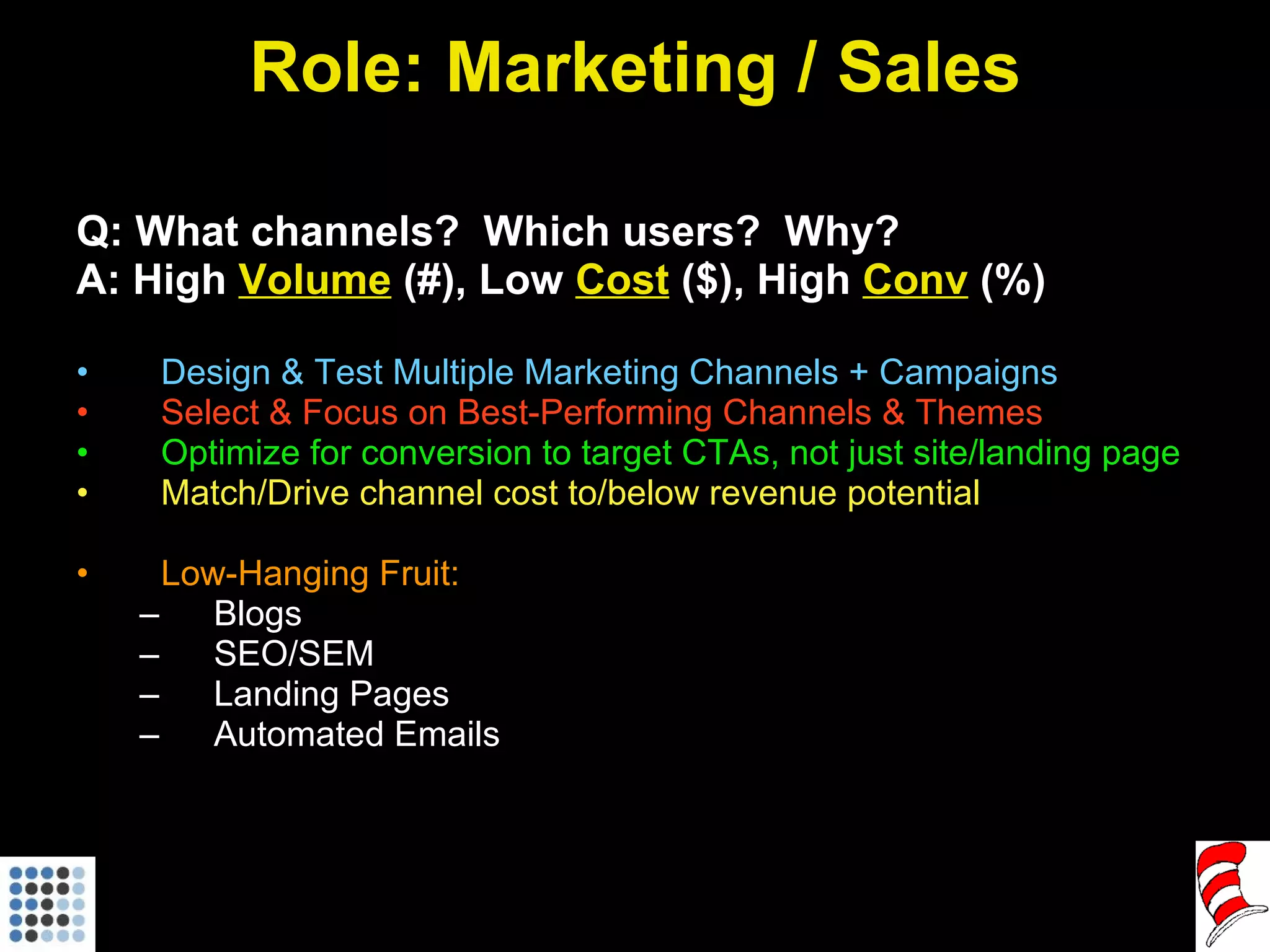 Role: Marketing / Sales

Q: What channels? Which users? Why?
A: High Volume (#), Low Cost ($), High Conv (%)

• Design & Test Multiple Marketing Channels + Campaigns
• Select & Focus on Best-Performing Channels & Themes
• Optimize for conversion to target CTAs, not just site/landing page
• Match/Drive channel cost to/below revenue potential

• Low-Hanging Fruit:
– Blogs
– SEO/SEM
– Landing Pages
– Automated Emails